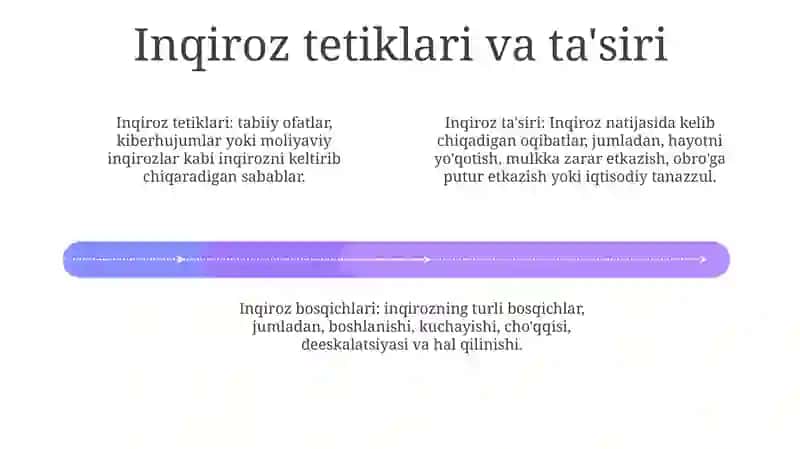 Inqiroz tetiklari va ta'siri

Inqiroz tetiklari: tabiiy ofatlar, kiberhujumlar yoki moliyaviy inqirozlar kabi inqirozni keltirib chiqaradigan sabablar.

Inqiroz ta'siri: Inqiroz natijasida kelib chiqadigan oqibatlar, jumladan, hayotni yo'qotish, mulkka zarar etkazish, obro'ga putur etkazish yoki iqtisodiy tanazzul.

Inqiroz bosqichlari: inqirozning turli bosqichlar, jumladan, boshlanishi, kuchayishi, cho'qqisi, deeskalatsiyasi va hal qilinishi.